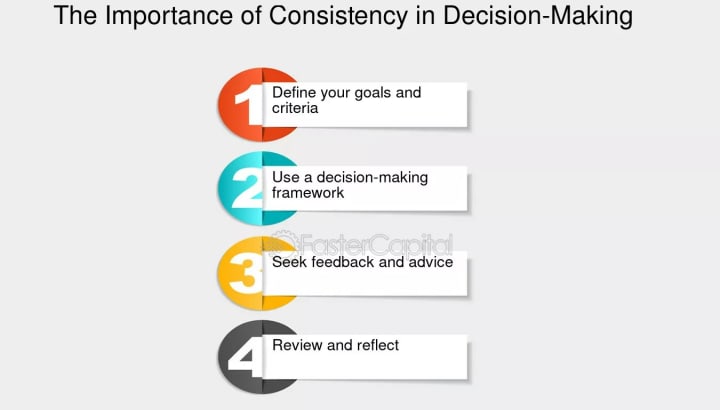 The Importance of Consistency in Decision-Making

1 Define your goals and criteria

2 Use a decision-making framework

FasterCapital

3 Seek feedback and advice

4 Review and reflect